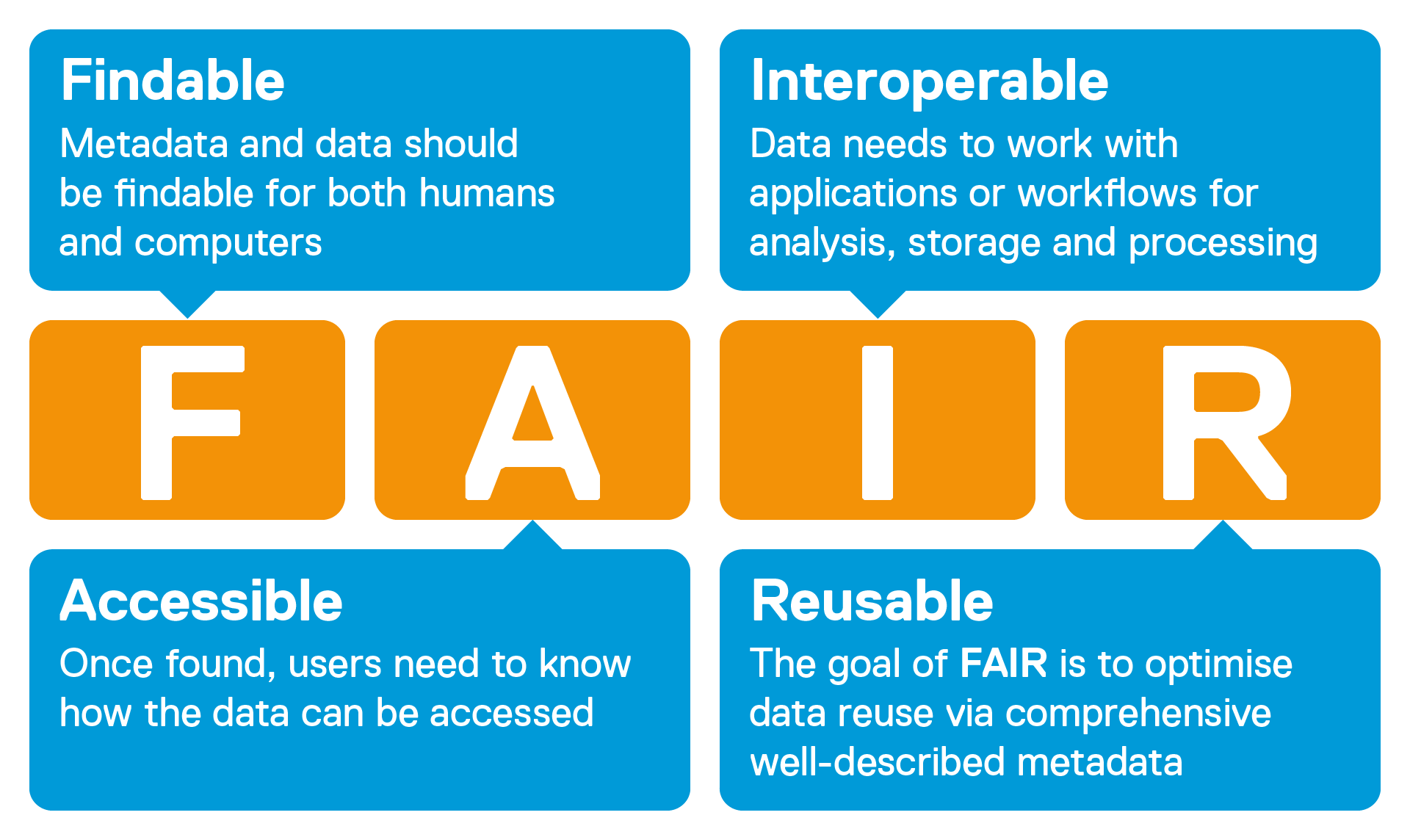 Findable
Metadata and data should be findable for both humans and computers

Interoperable
Data needs to work with applications or workflows for analysis, storage and processing

F A I R

Accessible
Once found, users need to know how the data can be accessed

Reusable
The goal of FAIR is to optimise data reuse via comprehensive well-described metadata